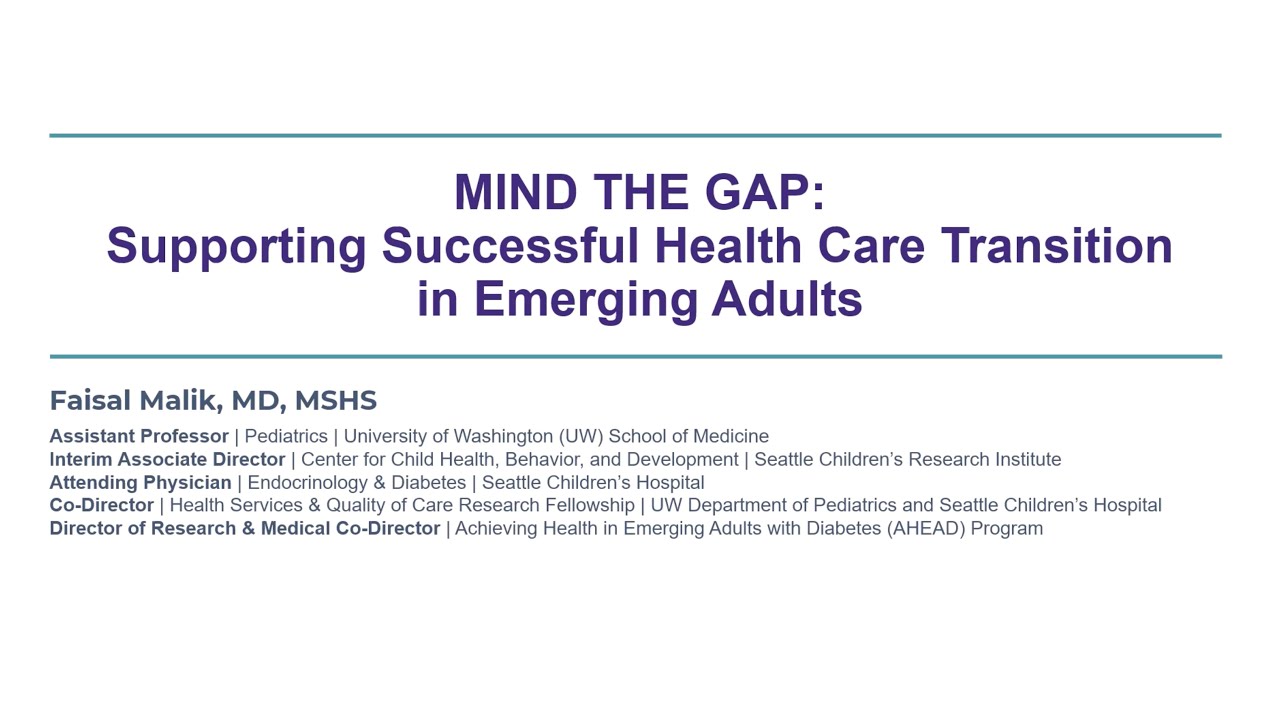 MIND THE GAP:
Supporting Successful Health Care Transition in Emerging Adults

Faisal Malik, MD, MSHS

Assistant Professor | Pediatrics | University of Washington (UW) School of Medicine
Interim Associate Director | Center for Child Health, Behavior, and Development | Seattle Children's Research Institute
Attending Physician | Endocrinology & Diabetes | Seattle Children's Hospital
Co-Director | Health Services & Quality of Care Research Fellowship | UW Department of Pediatrics and Seattle Children's Hospital
Director of Research & Medical Co-Director | Achieving Health in Emerging Adults with Diabetes (AHEAD) Program